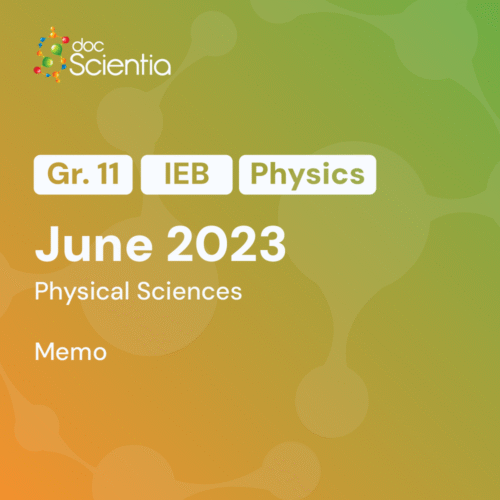 doc Scientia

Gr. 11 IEB Physics

June 2023

Physical Sciences

Memo